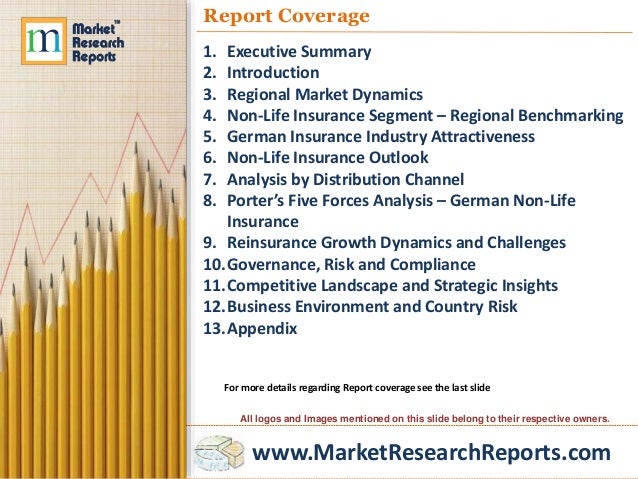 m Market™ Research Reports

Report Coverage

1. Executive Summary
2. Introduction
3. Regional Market Dynamics
4. Non-Life Insurance Segment – Regional Benchmarking
5. German Insurance Industry Attractiveness
6. Non-Life Insurance Outlook
7. Analysis by Distribution Channel
8. Porter's Five Forces Analysis – German Non-Life Insurance
9. Reinsurance Growth Dynamics and Challenges
10. Governance, Risk and Compliance
11. Competitive Landscape and Strategic Insights
12. Business Environment and Country Risk
13. Appendix

For more details regarding Report coverage see the last slide

All logos and Images mentioned on this slide belong to their respective owners.

www.MarketResearchReports.com